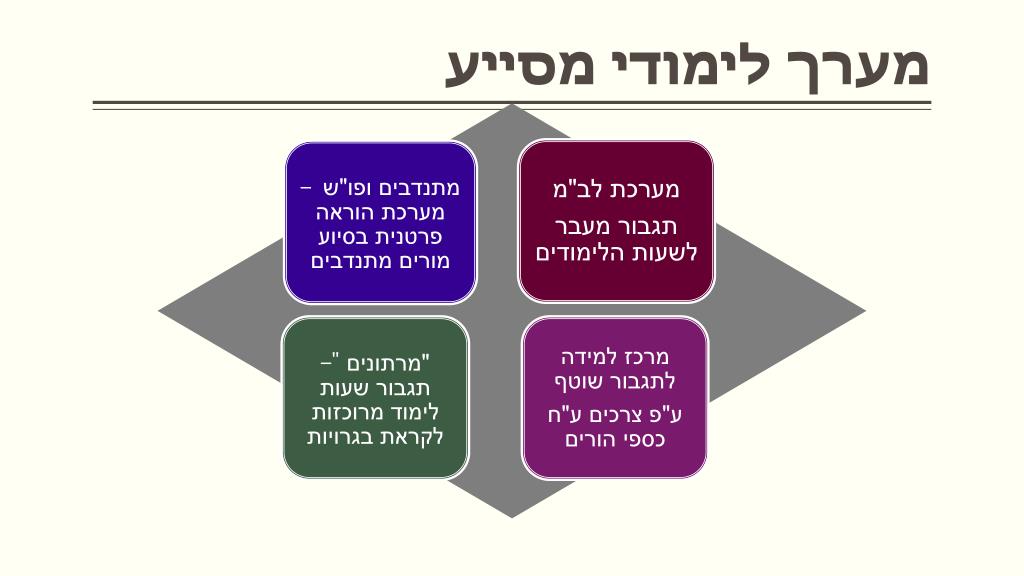 מערך לימודי מסייע

מערכת לב"מ

תגבור מעבר לשעות הלימודים

מתנדבים ופו"ש – מערכת הוראה פרטנית בסיוע מורים מתנדבים

מרכז למידה לתגבור שוטף

ע"פ צרכים ע"ח כספי הורים

"מרתונים "– תגבור שעות לימוד מרוכזות לקראת בגרויות